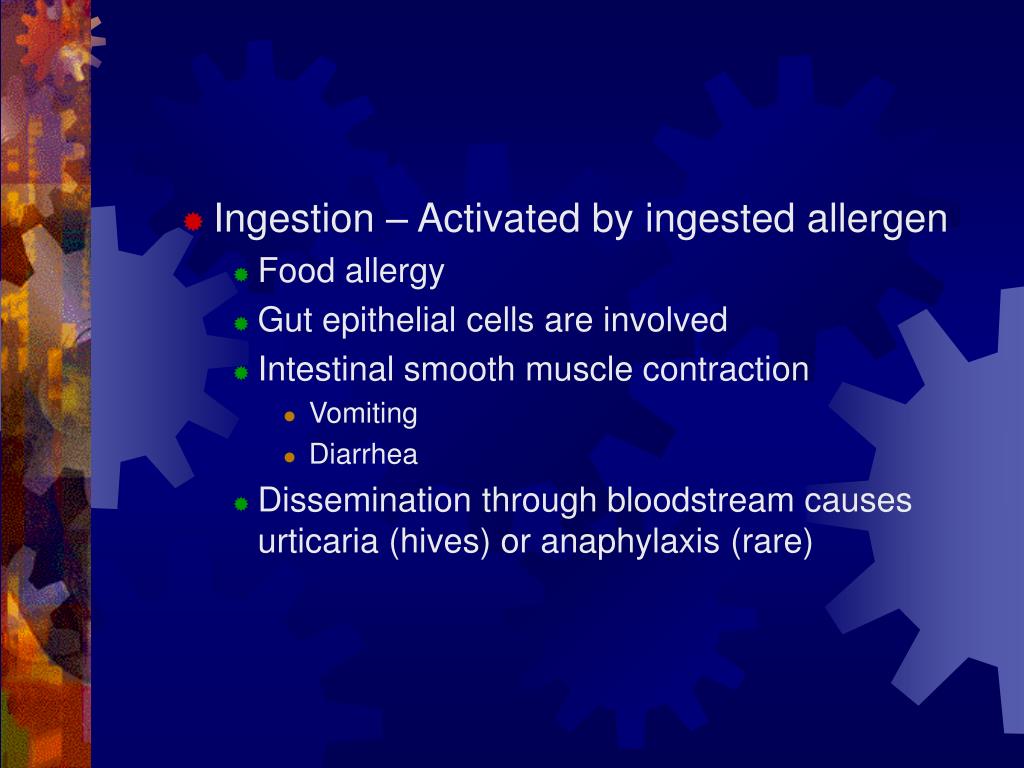 Ingestion – Activated by ingested allergen

Food allergy

Gut epithelial cells are involved

Intestinal smooth muscle contraction

Vomiting

Diarrhea

Dissemination through bloodstream causes urticaria (hives) or anaphylaxis (rare)